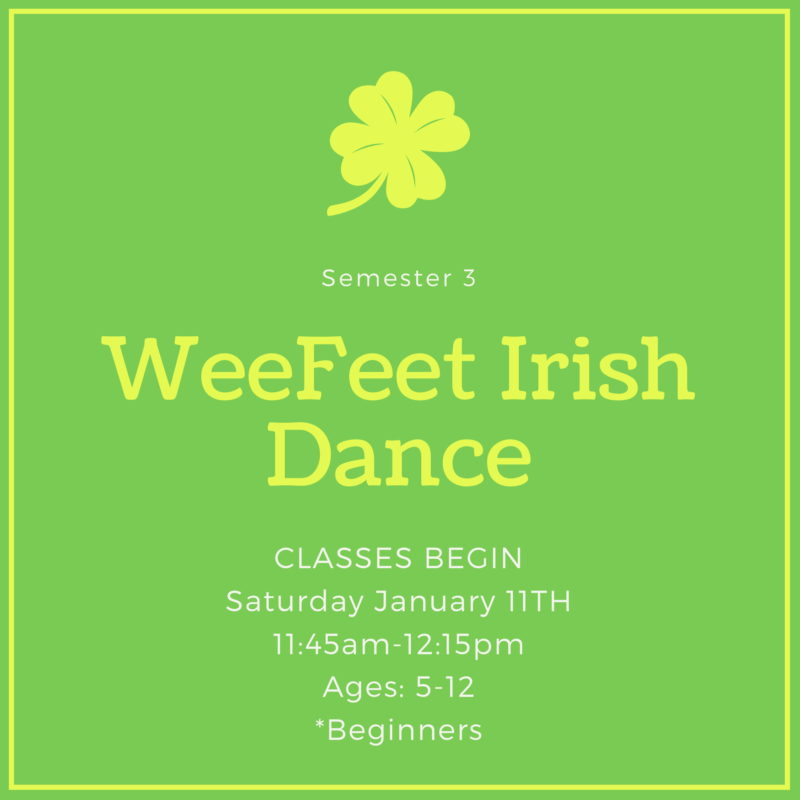 Semester 3

WeeFeet Irish Dance

CLASSES BEGIN
Saturday January 11TH
11:45am-12:15pm
Ages: 5-12
*Beginners